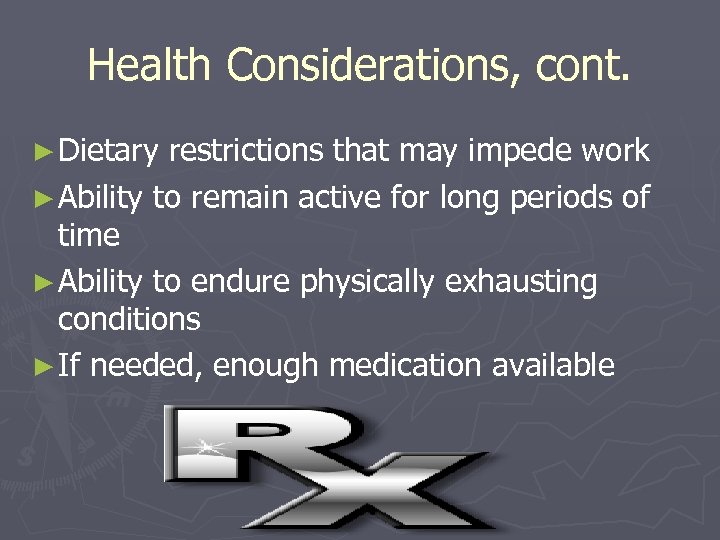 Health Considerations, cont.

►Dietary restrictions that may impede work

►Ability to remain active for long periods of time

►Ability to endure physically exhausting conditions

►If needed, enough medication available

Rx